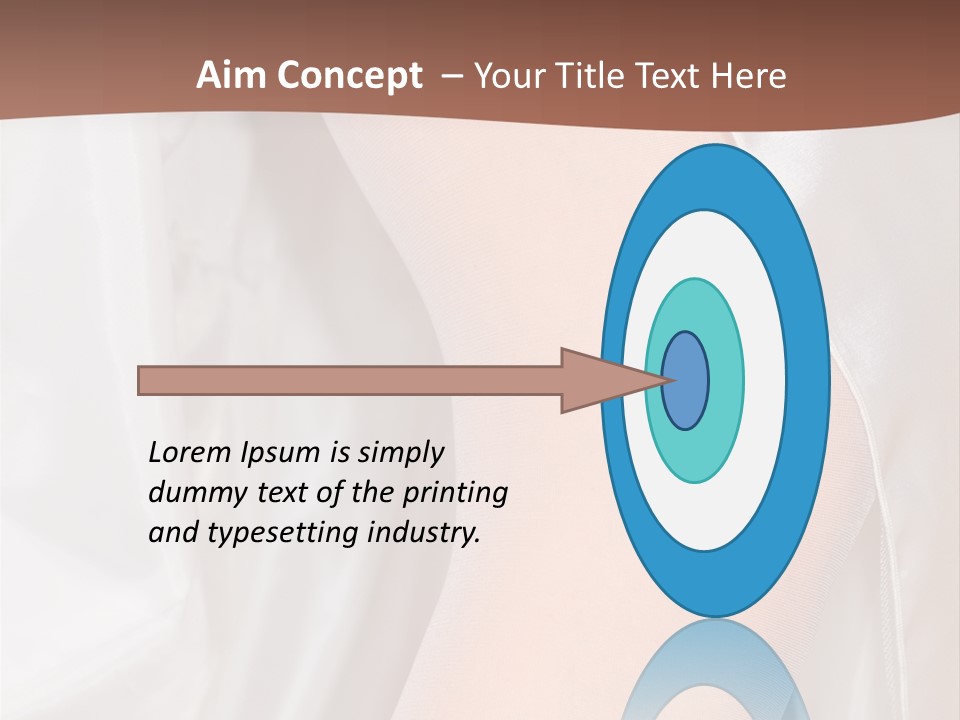 Aim Concept – Your Title Text Here

Lorem Ipsum is simply dummy text of the printing and typesetting industry.